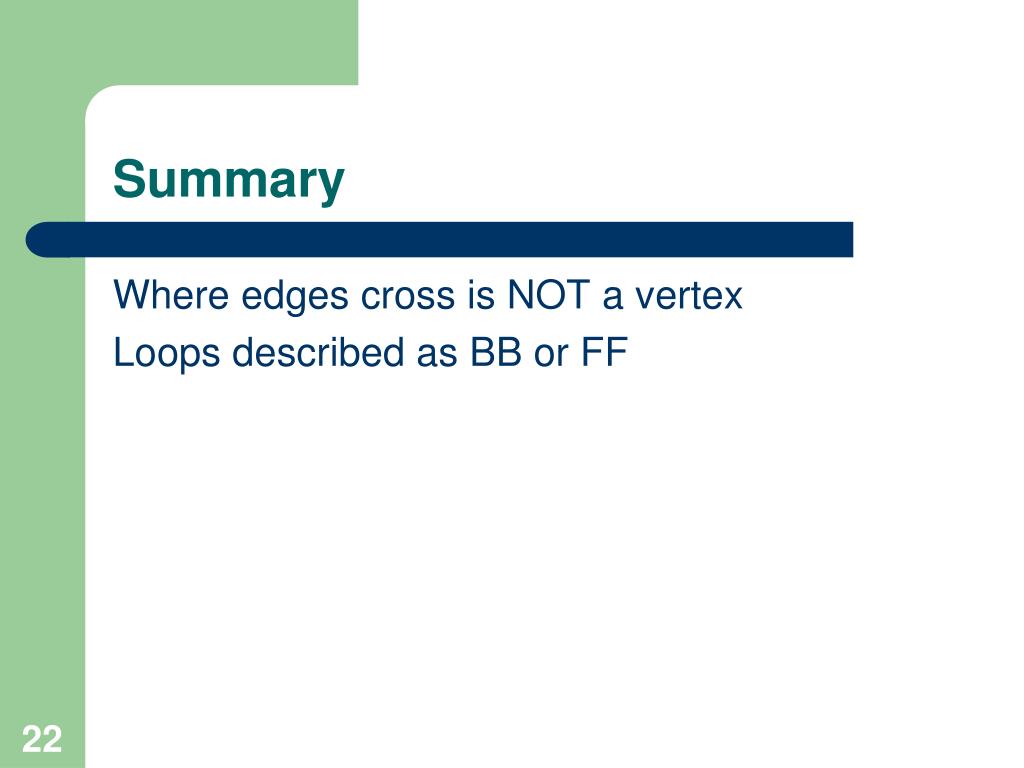 Summary

Where edges cross is NOT a vertex

Loops described as BB or FF

22